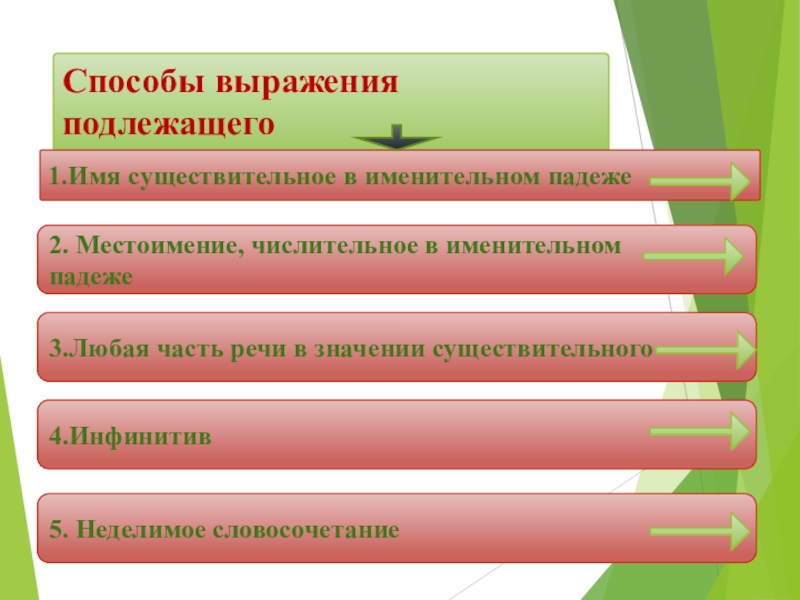 Способы выражения подлежащего

1.Имя существительное в именительном падеже

2. Местоимение, числительное в именительном падеже

3.Любая часть речи в значении существительного

4.Инфинитив

5. Неделимое словосочетание